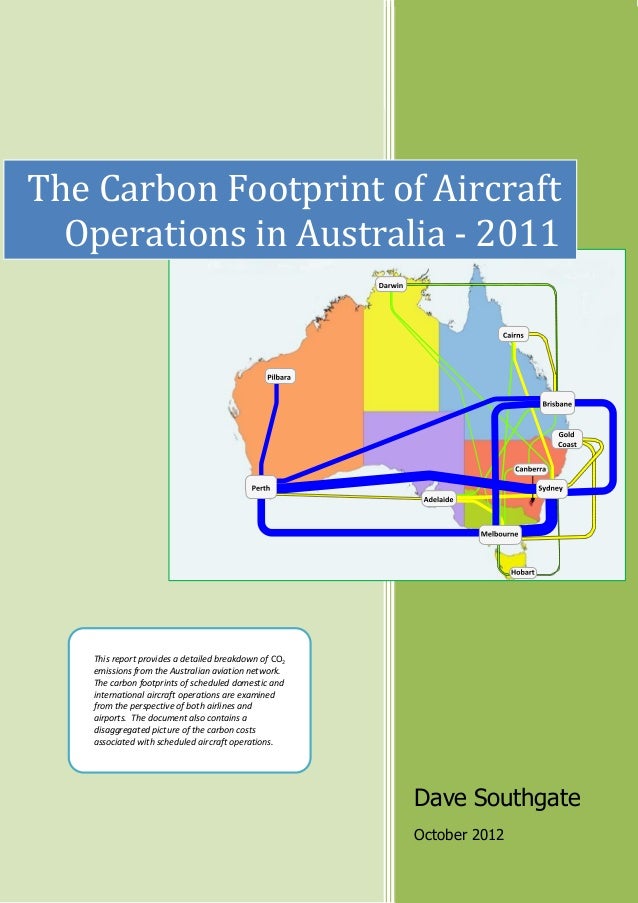 The Carbon Footprint of Aircraft Operations in Australia - 2011

Darwin
Cairns
Pilbara
Brisbane
Gold Coast
Canberra
Perth
Sydney
Adelaide
Melbourne
Hobart

This report provides a detailed breakdown of $CO_2$ emissions from the Australian aviation network. The carbon footprints of scheduled domestic and international aircraft operations are examined from the perspective of both airlines and airports. The document also contains a disaggregated picture of the carbon costs associated with scheduled aircraft operations.

Dave Southgate

October 2012